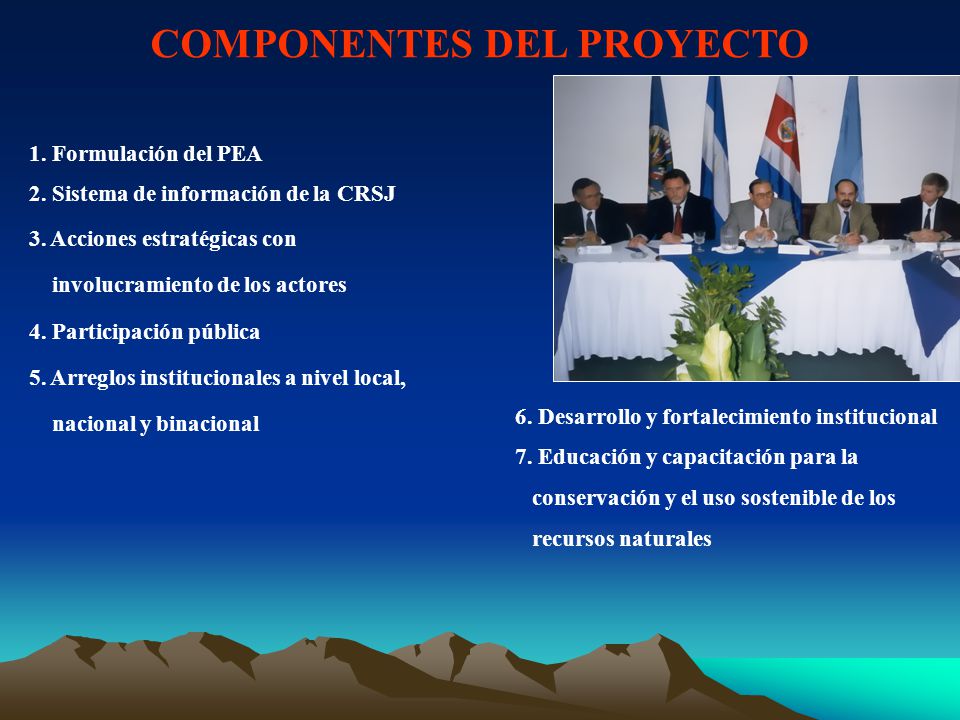 COMPONENTES DEL PROYECTO

1. Formulación del PEA
2. Sistema de información de la CRSJ
3. Acciones estratégicas con involucramiento de los actores
4. Participación pública
5. Arreglos institucionales a nivel local, nacional y binacional

6. Desarrollo y fortalecimiento institucional
7. Educación y capacitación para la conservación y el uso sostenible de los recursos naturales